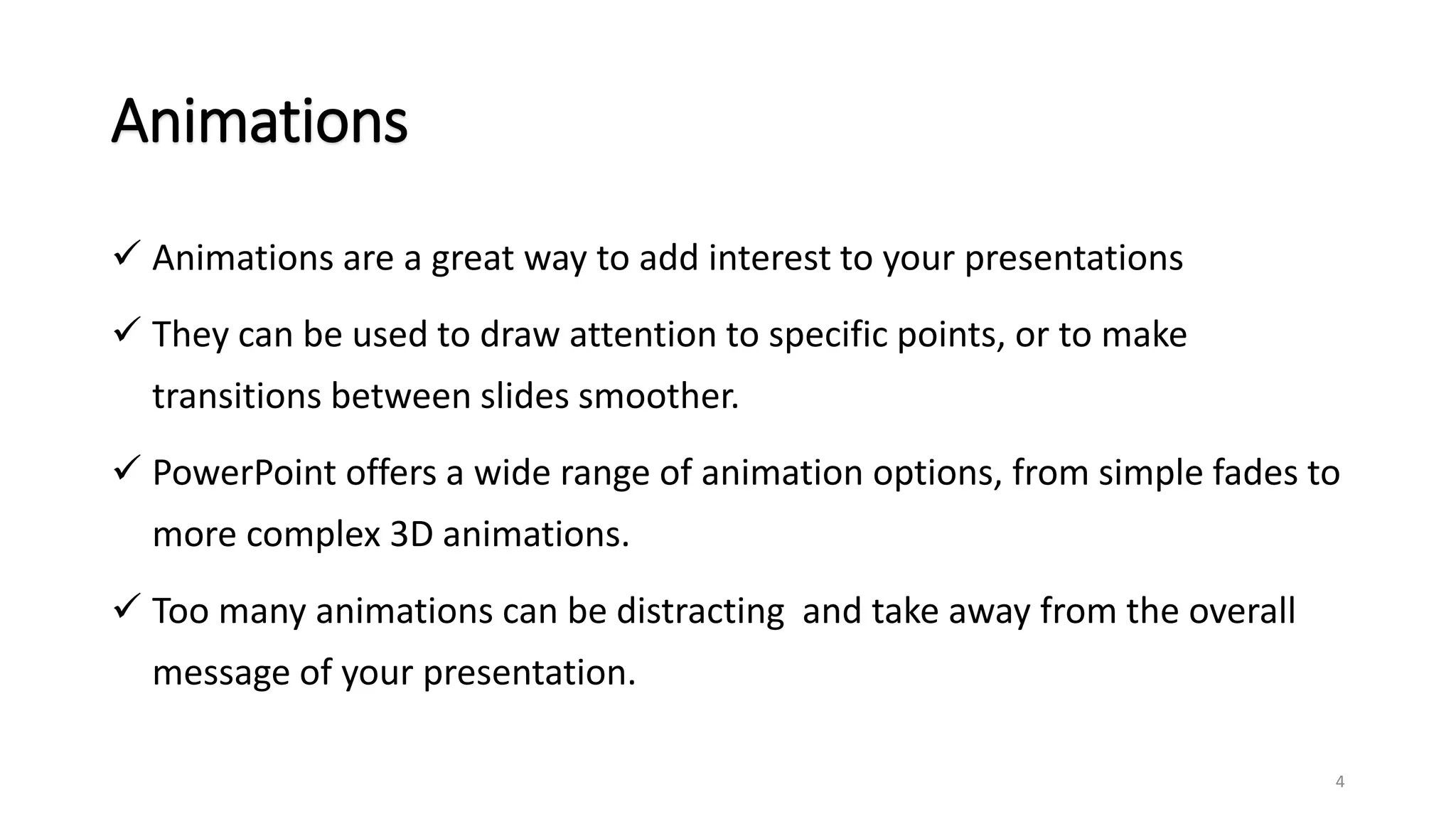 Animations

✓ Animations are a great way to add interest to your presentations

✓ They can be used to draw attention to specific points, or to make transitions between slides smoother.

✓ PowerPoint offers a wide range of animation options, from simple fades to more complex 3D animations.

✓ Too many animations can be distracting  and take away from the overall message of your presentation.

4